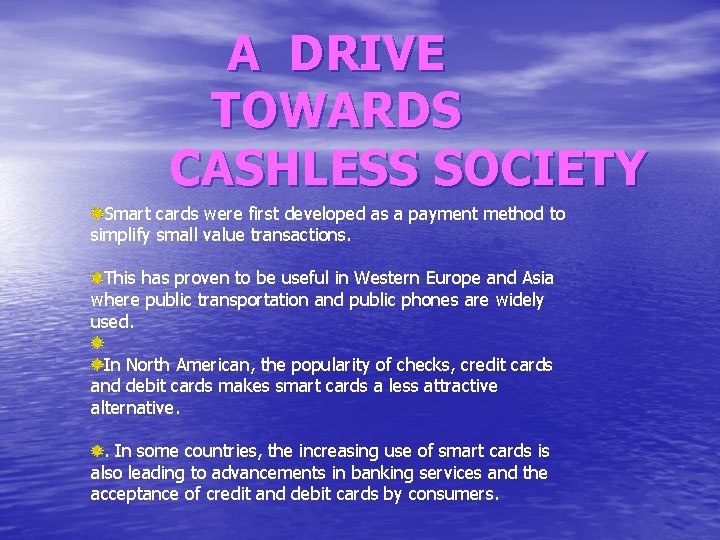 A DRIVE TOWARDS CASHLESS SOCIETY

Smart cards were first developed as a payment method to simplify small value transactions.

This has proven to be useful in Western Europe and Asia where public transportation and public phones are widely used.

In North American, the popularity of checks, credit cards and debit cards makes smart cards a less attractive alternative.

. In some countries, the increasing use of smart cards is also leading to advancements in banking services and the acceptance of credit and debit cards by consumers.